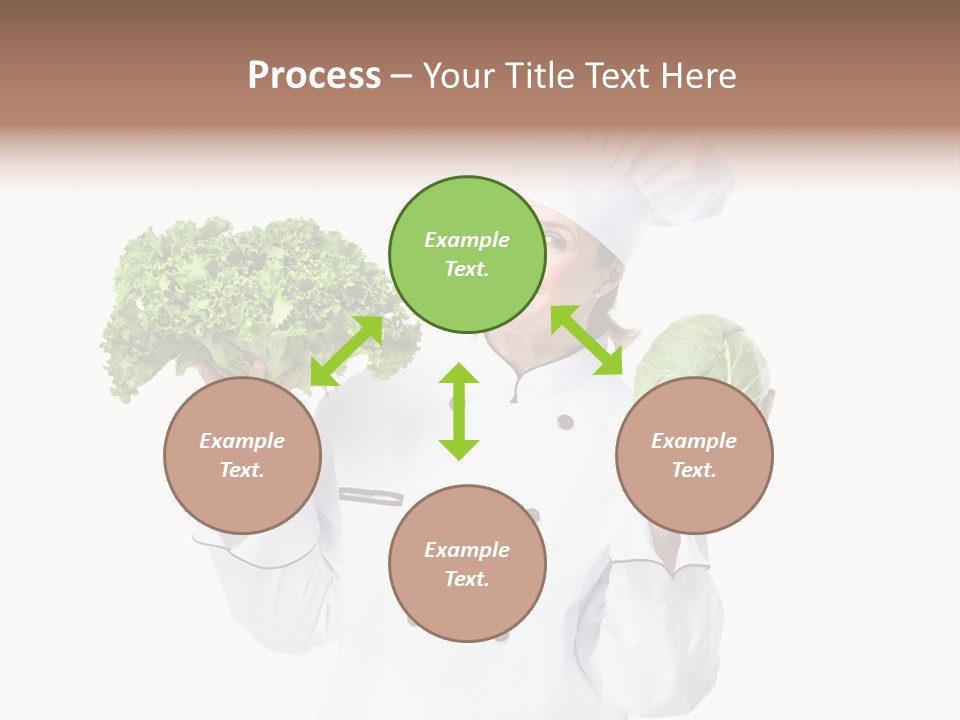 Process – Your Title Text Here

Example Text.

Example Text.

Example Text.

Example Text.